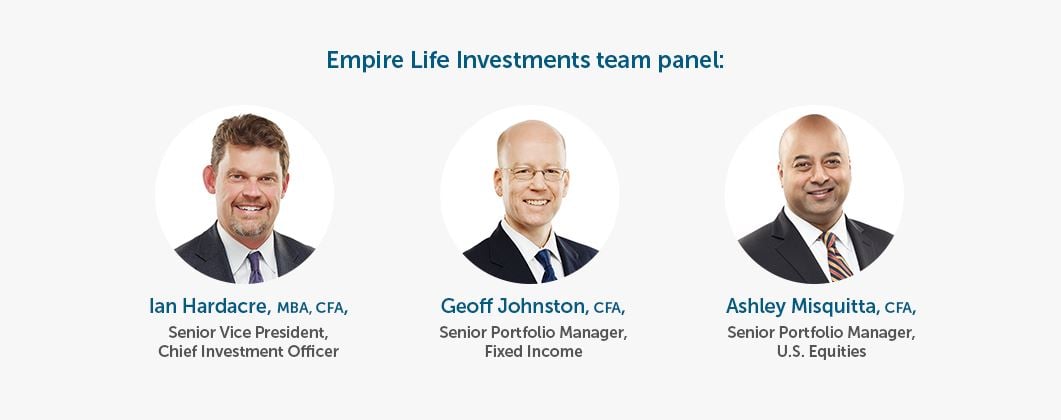 Empire Life Investments team panel:

Ian Hardacre, MBA, CFA,
Senior Vice President,
Chief Investment Officer

Geoff Johnston, CFA,
Senior Portfolio Manager,
Fixed Income

Ashley Misquitta, CFA,
Senior Portfolio Manager,
U.S. Equities